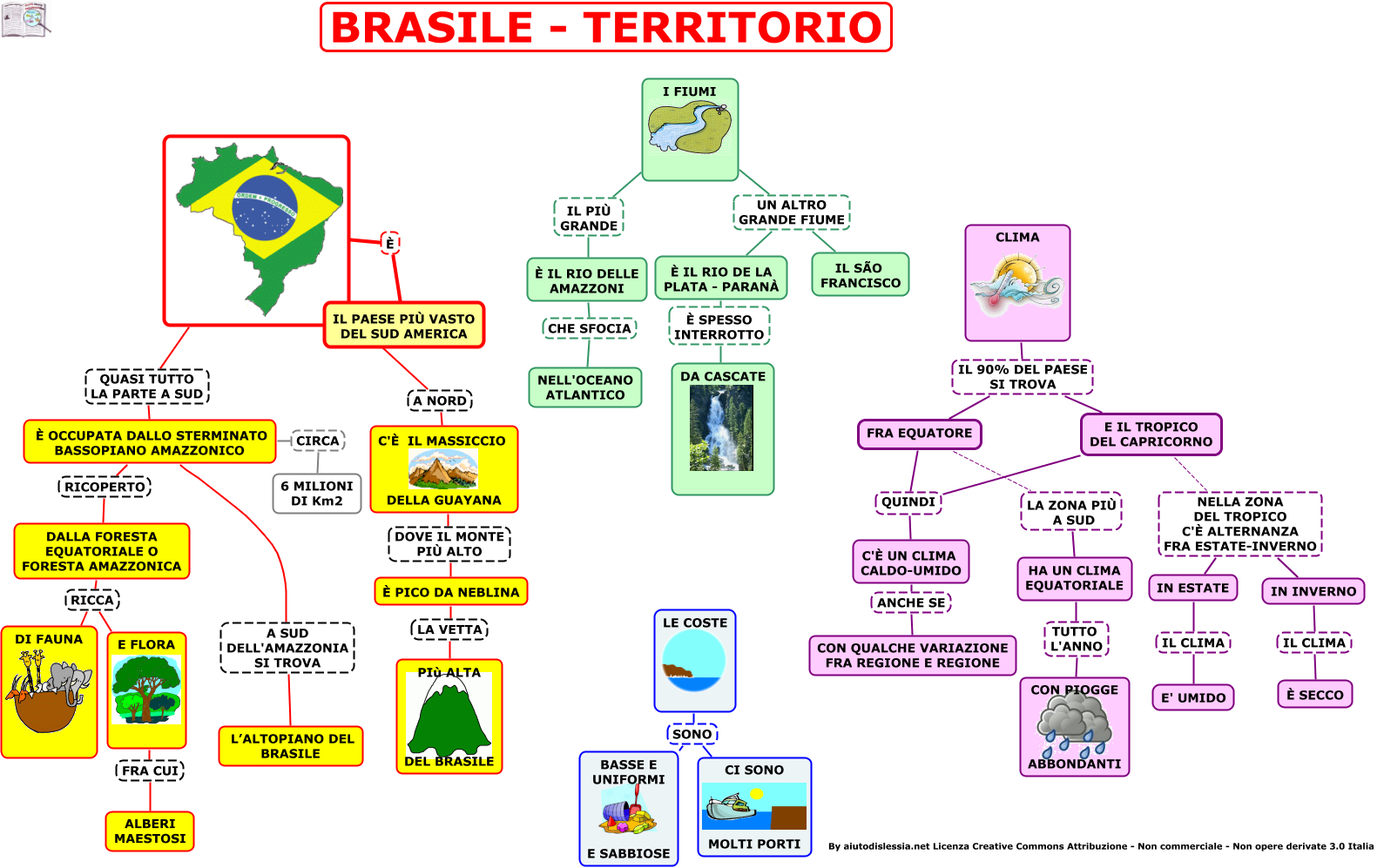 BRASILE - TERRITORIO

ORDEM E PROGRESSO

È

IL PAESE PIÙ VASTO DEL SUD AMERICA

QUASI TUTTO LA PARTE A SUD

È OCCUPATA DALLO STERMINATO BASSOPIANO AMAZZONICO

CIRCA

6 MILIONI DI Km2

RICOPERTO

DALLA FORESTA EQUATORIALE O FORESTA AMAZZONICA

RICCA

DI FAUNA

E FLORA

FRA CUI

ALBERI MAESTOSI

A SUD DELL'AMAZZONIA SI TROVA

L'ALTOPIANO DEL BRASILE

A NORD

C'È IL MASSICCIO DELLA GUAYANA

DOVE IL MONTE PIÙ ALTO

È PICO DA NEBLINA

LA VETTA

PIÙ ALTA DEL BRASILE

I FIUMI

IL PIÙ GRANDE

È IL RIO DELLE AMAZZONI

CHE SFOCIA

NELL'OCEANO ATLANTICO

UN ALTRO GRANDE FIUME

È IL RIO DE LA PLATA - PARANÀ

È SPESSO INTERROTTO

DA CASCATE

IL SÃO FRANCISCO

LE COSTE

SONO

BASSE E UNIFORMI E SABBIOSE

CI SONO MOLTI PORTI

CLIMA

IL 90% DEL PAESE SI TROVA

FRA EQUATORE

E IL TROPICO DEL CAPRICORNO

QUINDI

C'È UN CLIMA CALDO-UMIDO

ANCHE SE

CON QUALCHE VARIAZIONE FRA REGIONE E REGIONE

LA ZONA PIÙ A SUD

HA UN CLIMA EQUATORIALE

TUTTO L'ANNO

CON PIOGGE ABBONDANTI

NELLA ZONA DEL TROPICO C'È ALTERNANZA FRA ESTATE-INVERNO

IN ESTATE

IL CLIMA

E' UMIDO

IN INVERNO

IL CLIMA

È SECCO

By aiutodislessia.net Licenza Creative Commons Attribuzione - Non commerciale - Non opere derivate 3.0 Italia